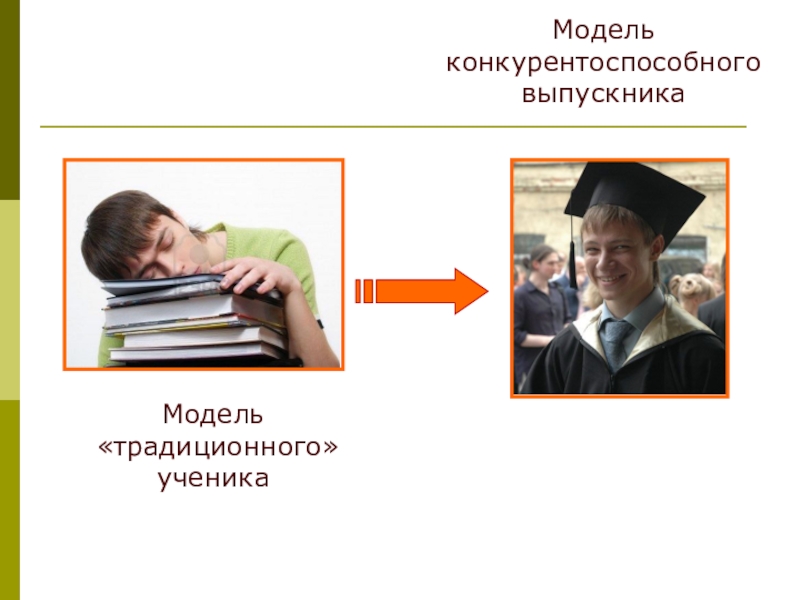 Модель конкурентоспособного выпускника

Модель «традиционного» ученика